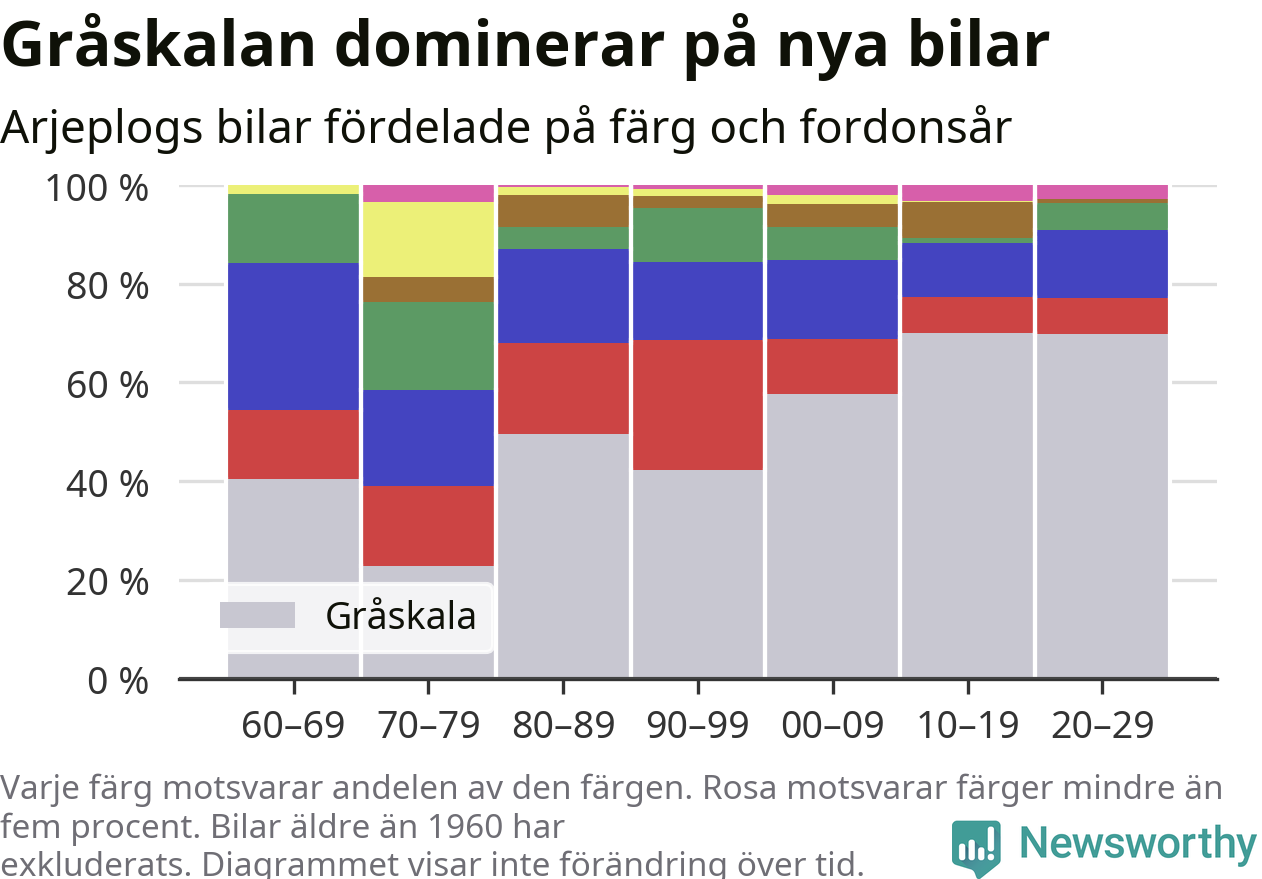 Gråskalan dominerar på nya bilar
Arjeplogs bilar fördelade på färg och fordonsår

100 %
80 %
60 %
40 %
20 %
0 %

Gråskala

60–69
70–79
80–89
90–99
00–09
10–19
20–29

Varje färg motsvarar andelen av den färgen. Rosa motsvarar färger mindre än fem procent. Bilar äldre än 1960 har exkluderats. Diagrammet visar inte förändring över tid.

Newsworthy